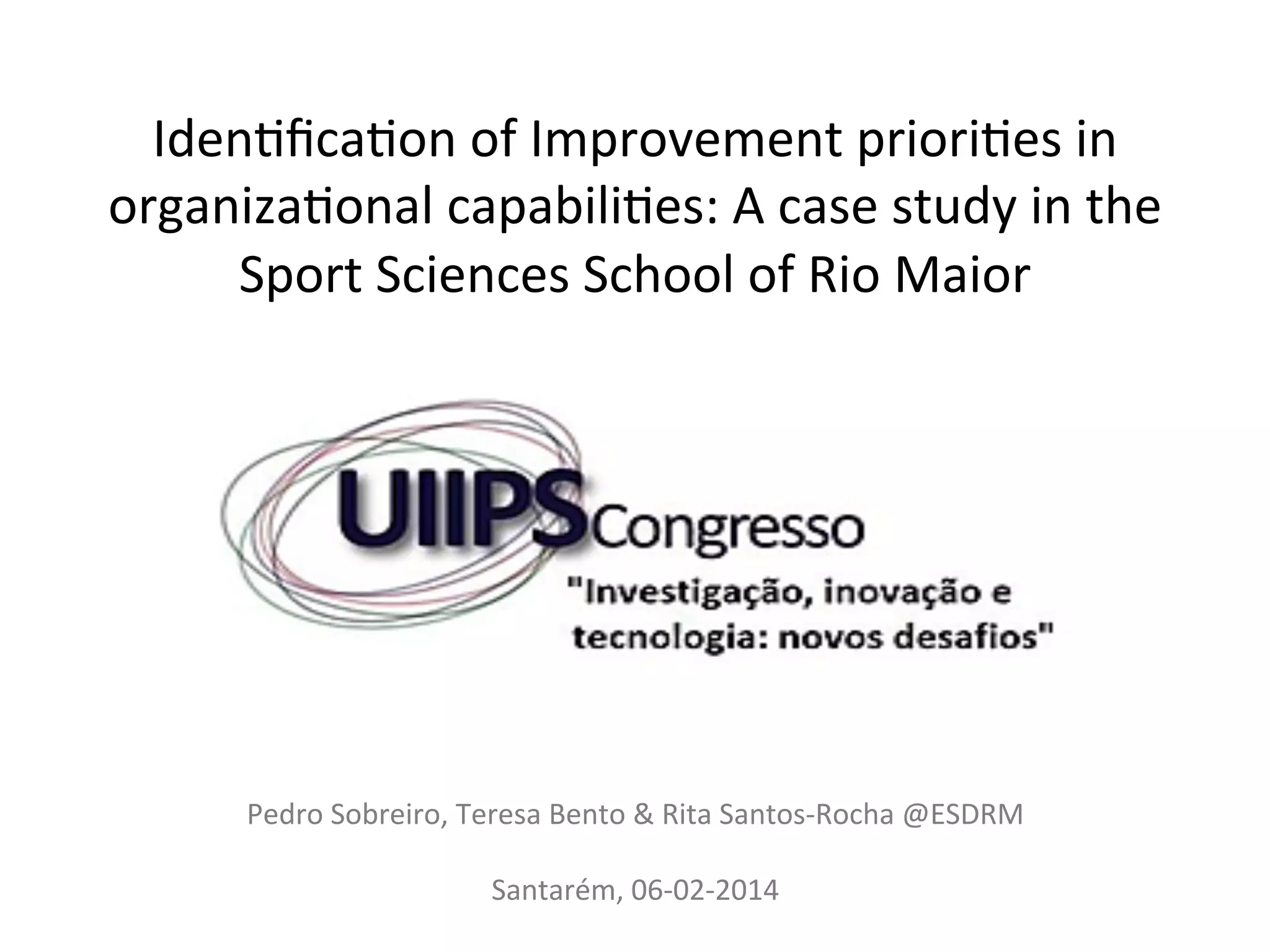 Identification of Improvement priorities in organizational capabilities: A case study in the Sport Sciences School of Rio Maior

UIIPS Congresso

"Investigação, inovação e tecnologia: novos desafios"

Pedro Sobreiro, Teresa Bento & Rita Santos-Rocha @ESDRM

Santarém, 06-02-2014